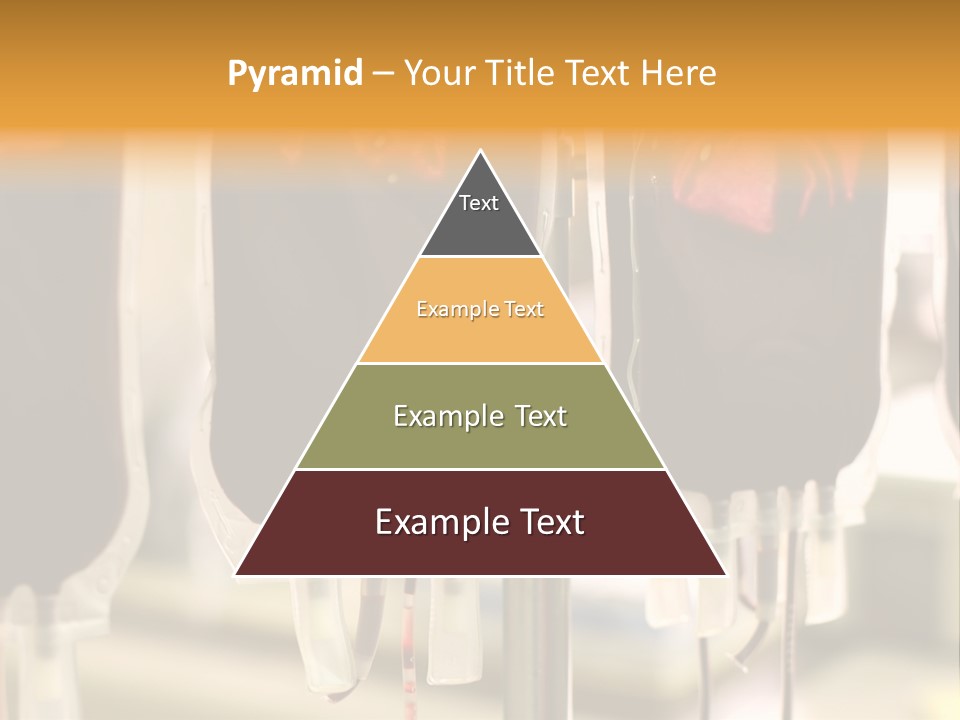 Pyramid – Your Title Text Here

Text

Example Text

Example Text

Example Text